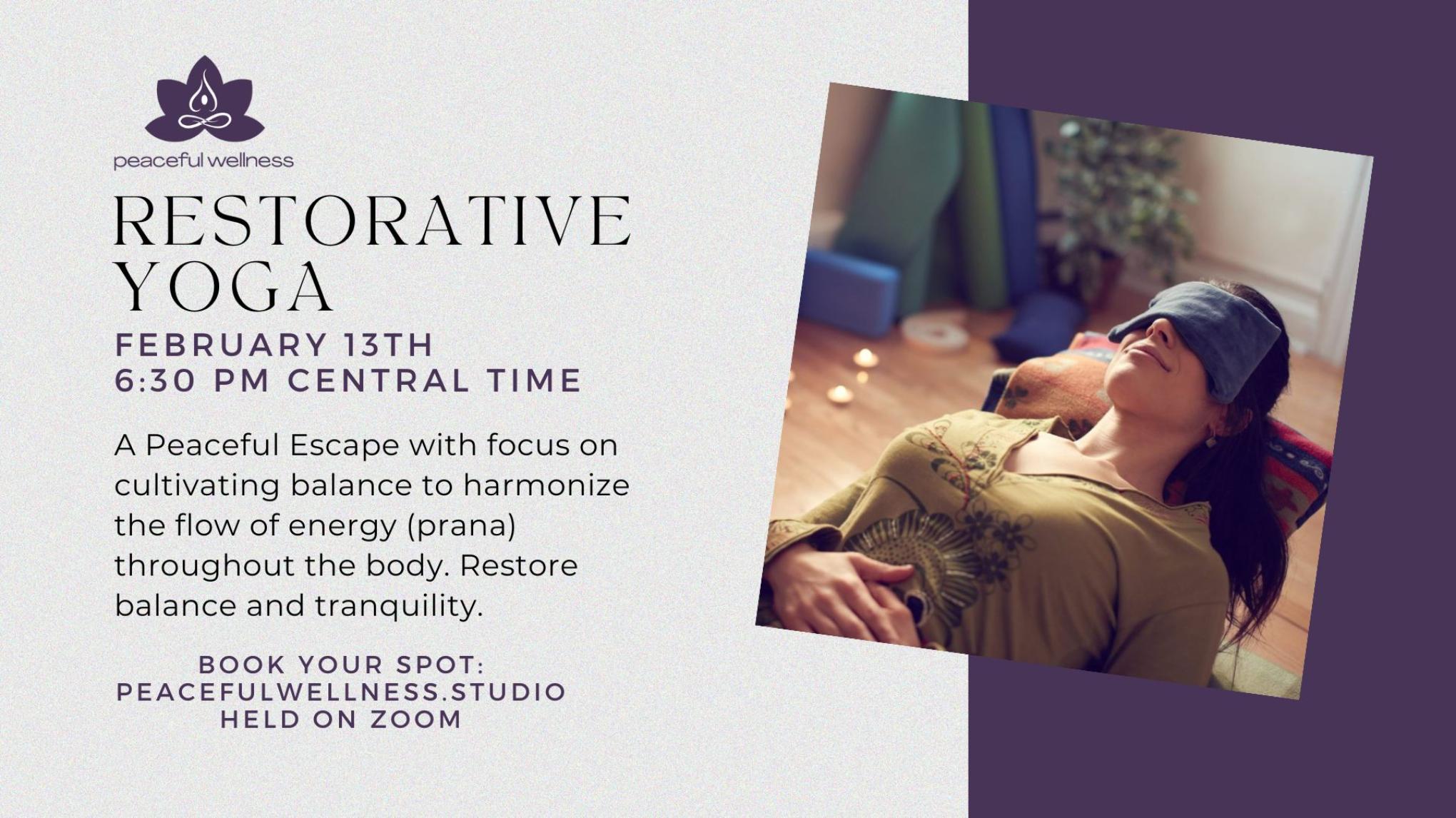 peaceful wellness

RESTORATIVE YOGA

FEBRUARY 13TH
6:30 PM CENTRAL TIME

A Peaceful Escape with focus on cultivating balance to harmonize the flow of energy (prana) throughout the body. Restore balance and tranquility.

BOOK YOUR SPOT:
PEACEFULWELLNESS.STUDIO
HELD ON ZOOM